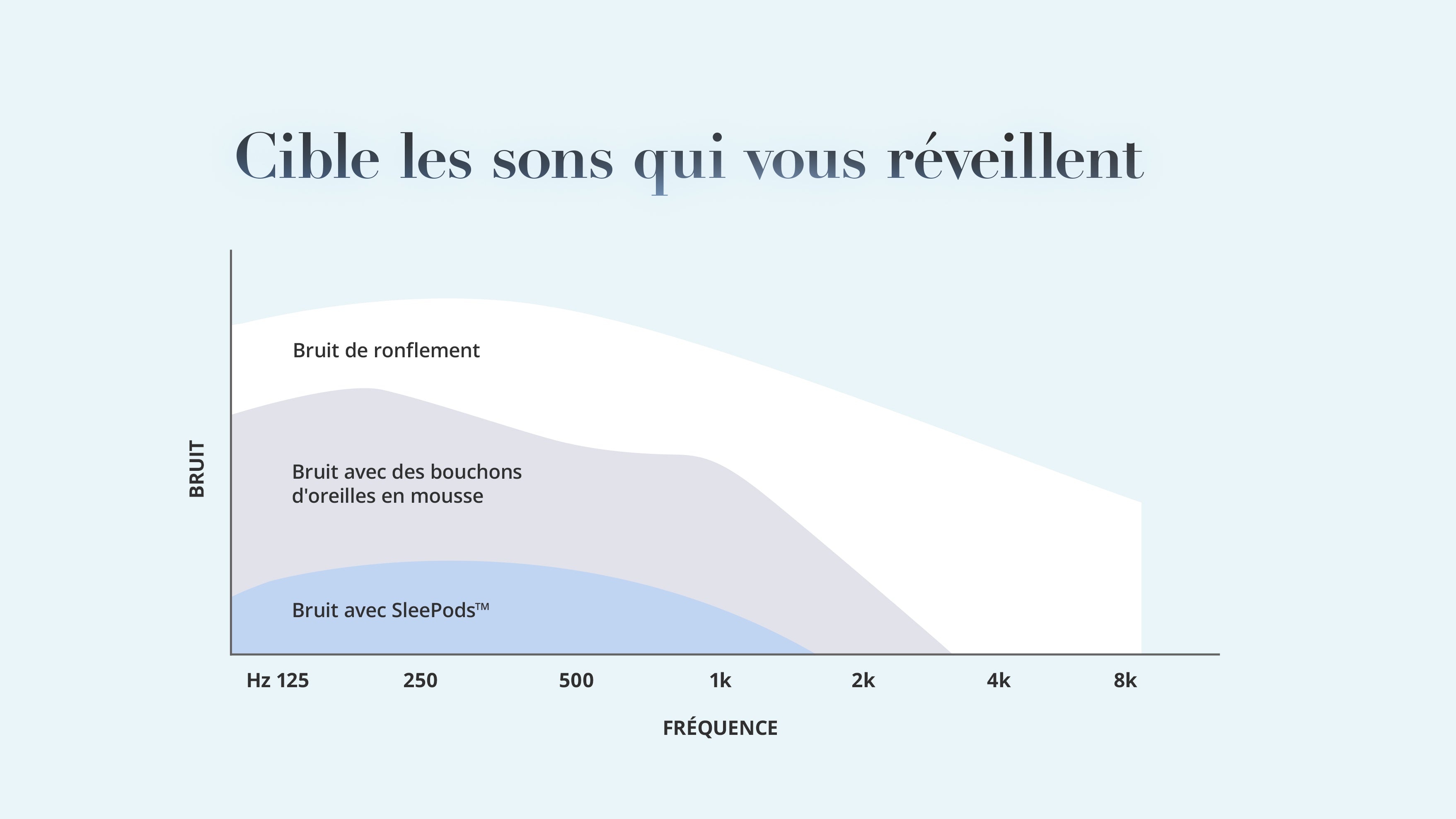 Cible les sons qui vous réveillent

BRUIT

Bruit de ronflement

Bruit avec des bouchons d'oreilles en mousse

Bruit avec SleePods™

Hz 125
250
500
1k
2k
4k
8k

FRÉQUENCE